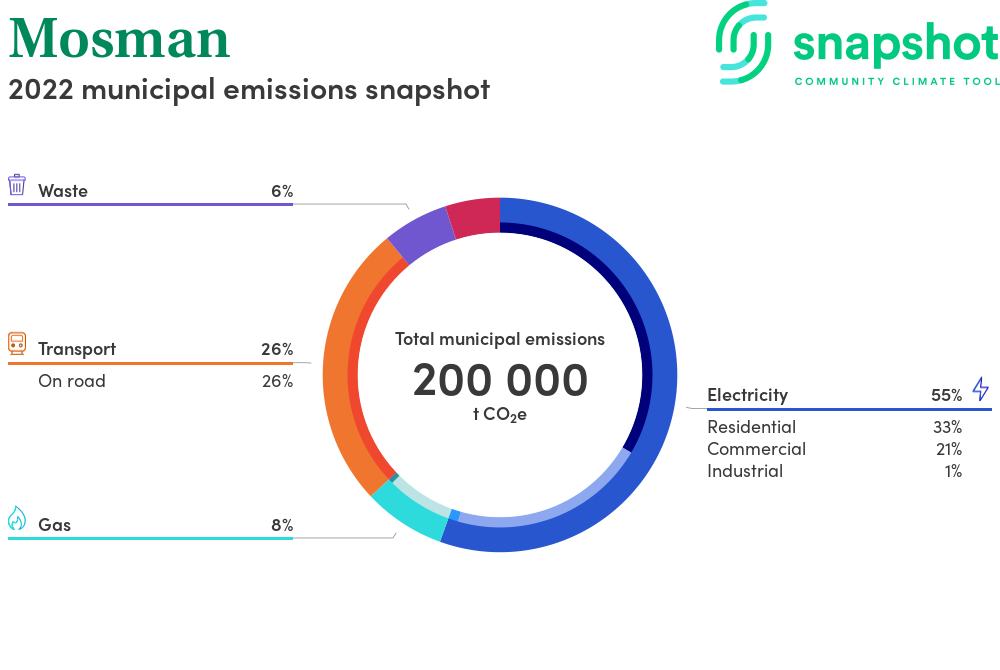 Mosman
2022 municipal emissions snapshot

snapshot
COMMUNITY CLIMATE TOOL

Waste 6%

Transport 26%
On road 26%

Gas 8%

Total municipal emissions
200 000
t $CO_2e$

Electricity 55%
Residential 33%
Commercial 21%
Industrial 1%